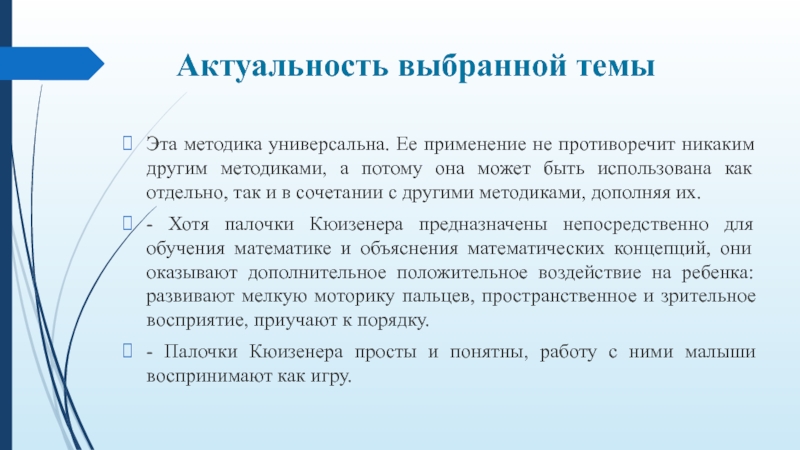 Актуальность выбранной темы

Эта методика универсальна. Ее применение не противоречит никаким другим методиками, а потому она может быть использована как отдельно, так и в сочетании с другими методиками, дополняя их.

- Хотя палочки Кюизенера предназначены непосредственно для обучения математике и объяснения математических концепций, они оказывают дополнительное положительное воздействие на ребенка: развивают мелкую моторику пальцев, пространственное и зрительное восприятие, приучают к порядку.

- Палочки Кюизенера просты и понятны, работу с ними малыши воспринимают как игру.